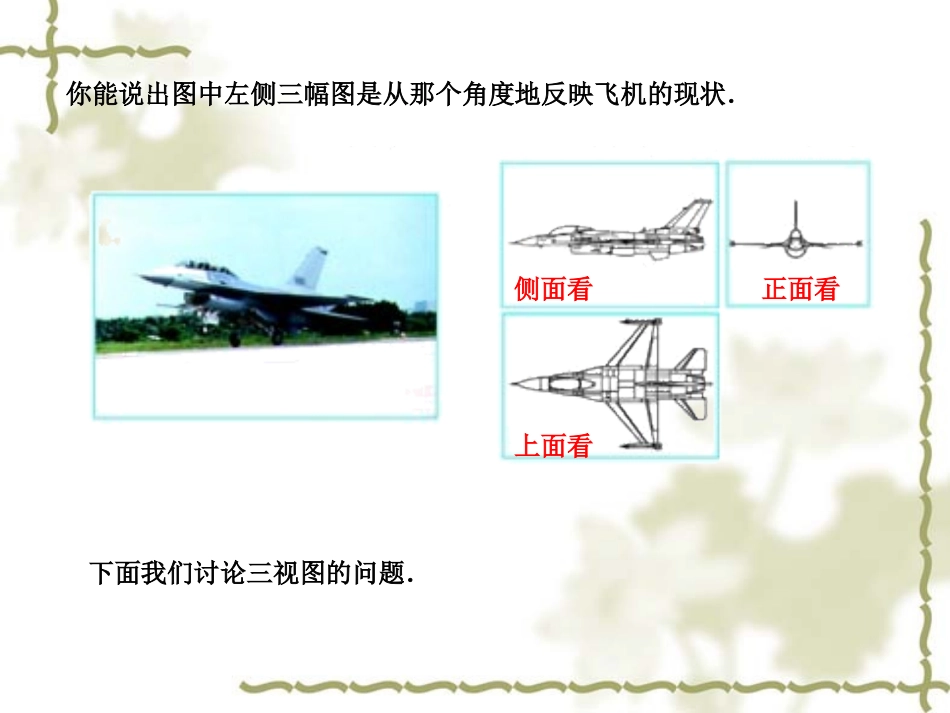 你能说出图中左侧三幅图是从那个角度地反映飞机的现状.

侧面看

正面看

上面看

下面我们讨论三视图的问题.